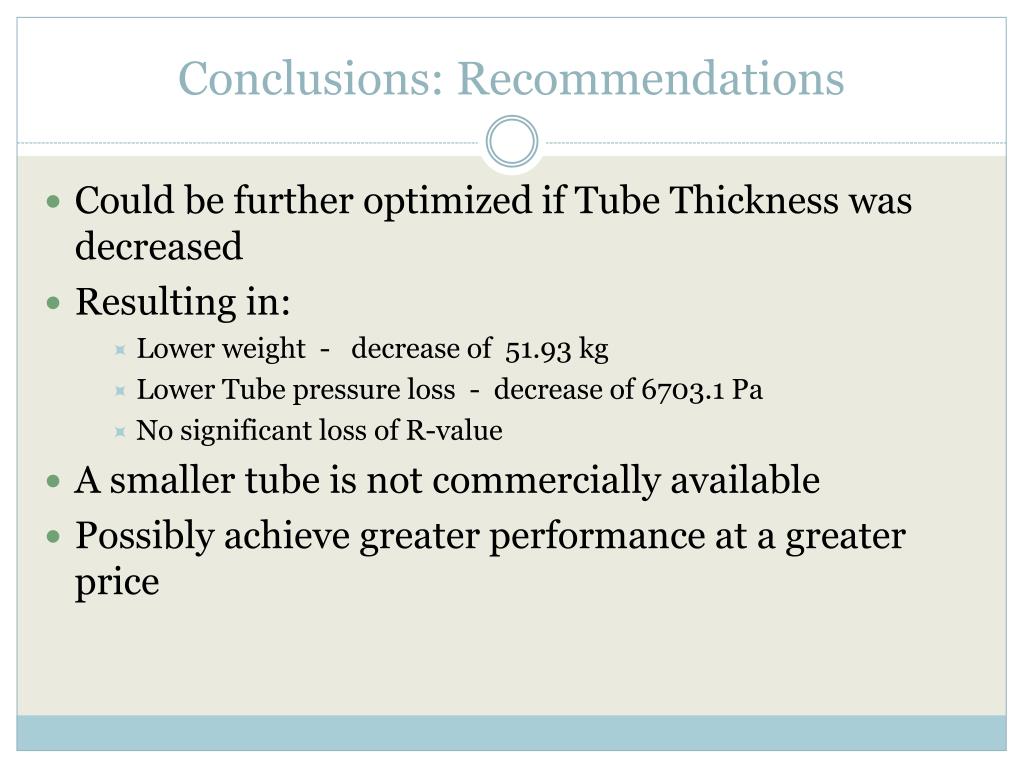 Conclusions: Recommendations

- Could be further optimized if Tube Thickness was decreased
- Resulting in:
  - Lower weight - decrease of 51.93 kg
  - Lower Tube pressure loss - decrease of 6703.1 Pa
  - No significant loss of R-value
- A smaller tube is not commercially available
- Possibly achieve greater performance at a greater price